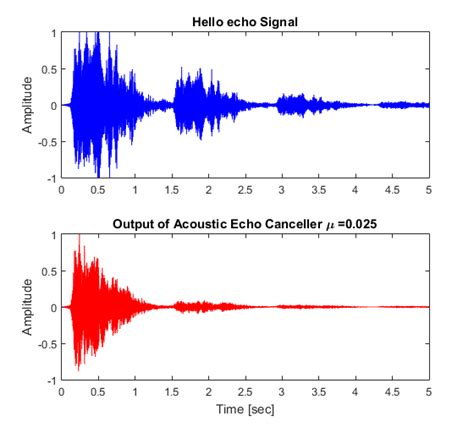 Hello echo Signal

Amplitude

1
0.5
0
-0.5
-1

0 0.5 1 1.5 2 2.5 3 3.5 4 4.5 5

Output of Acoustic Echo Canceller $\mu$ =0.025

Amplitude

1
0.5
0
-0.5
-1

0 0.5 1 1.5 2 2.5 3 3.5 4 4.5 5

Time [sec]